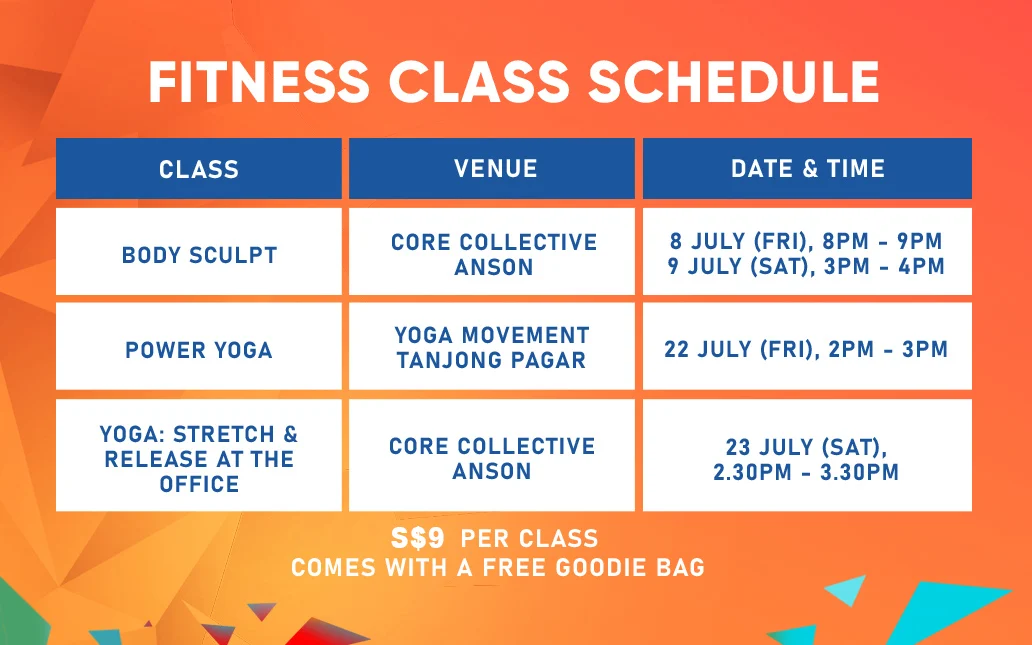 FITNESS CLASS SCHEDULE

| CLASS | VENUE | DATE & TIME |
|---|---|---|
| BODY SCULPT | CORE COLLECTIVE ANSON | 8 JULY (FRI), 8PM - 9PM 9 JULY (SAT), 3PM - 4PM |
| POWER YOGA | YOGA MOVEMENT TANJONG PAGAR | 22 JULY (FRI), 2PM - 3PM |
| YOGA: STRETCH & RELEASE AT THE OFFICE | CORE COLLECTIVE ANSON | 23 JULY (SAT), 2.30PM - 3.30PM |

S$9 PER CLASS
COMES WITH A FREE GOODIE BAG